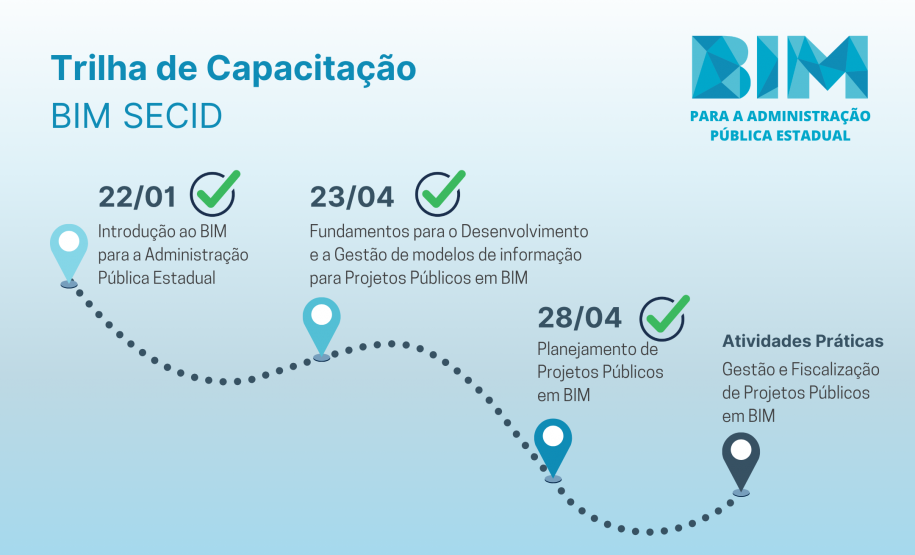 Trilha de Capacitação
BIM SECID

BIM
PARA A ADMINISTRAÇÃO PÚBLICA ESTADUAL

22/01
Introdução ao BIM para a Administração Pública Estadual

23/04
Fundamentos para o Desenvolvimento e a Gestão de modelos de informação para Projetos Públicos em BIM

28/04
Planejamento de Projetos Públicos em BIM

Atividades Práticas
Gestão e Fiscalização de Projetos Públicos em BIM